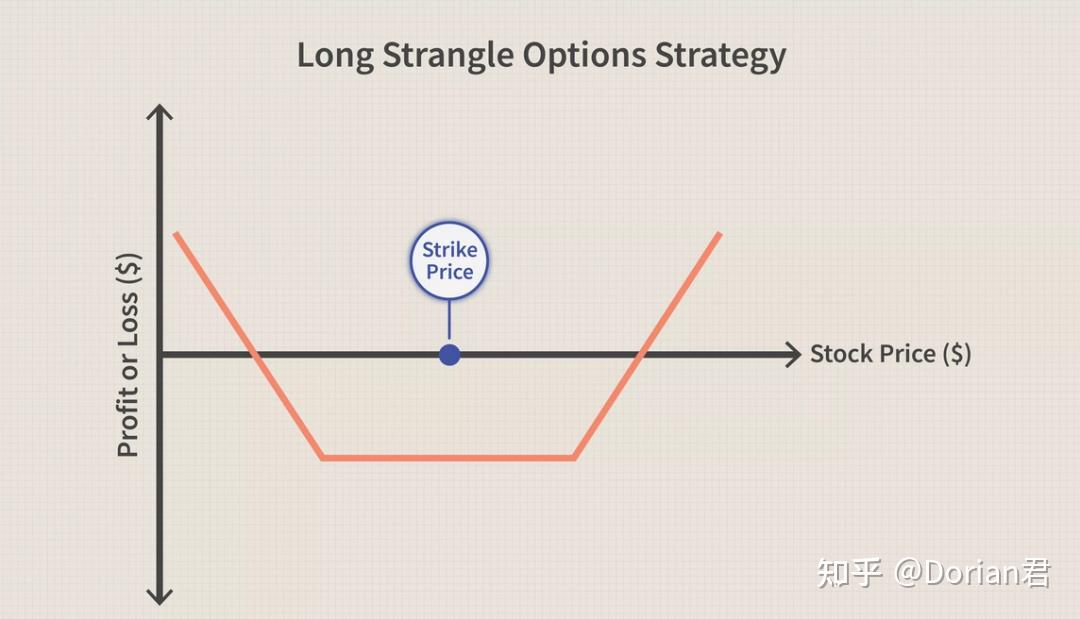 Long Strangle Options Strategy

Profit or Loss ($)

Strike Price

Stock Price ($)

知乎 @Dorian君